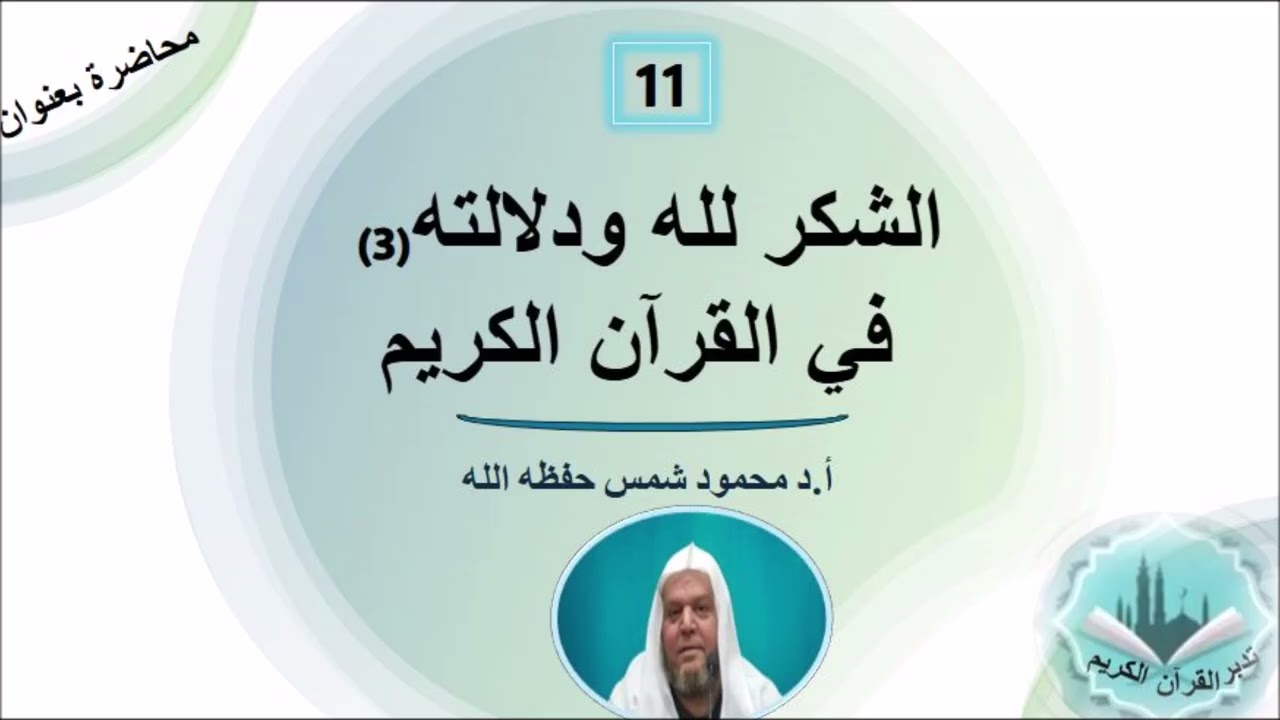 محاضرة بعنوان

11

الشكر لله ودلالته(3)
في القرآن الكريم

أ.د محمود شمس حفظه الله

تدبر القرآن الكريم